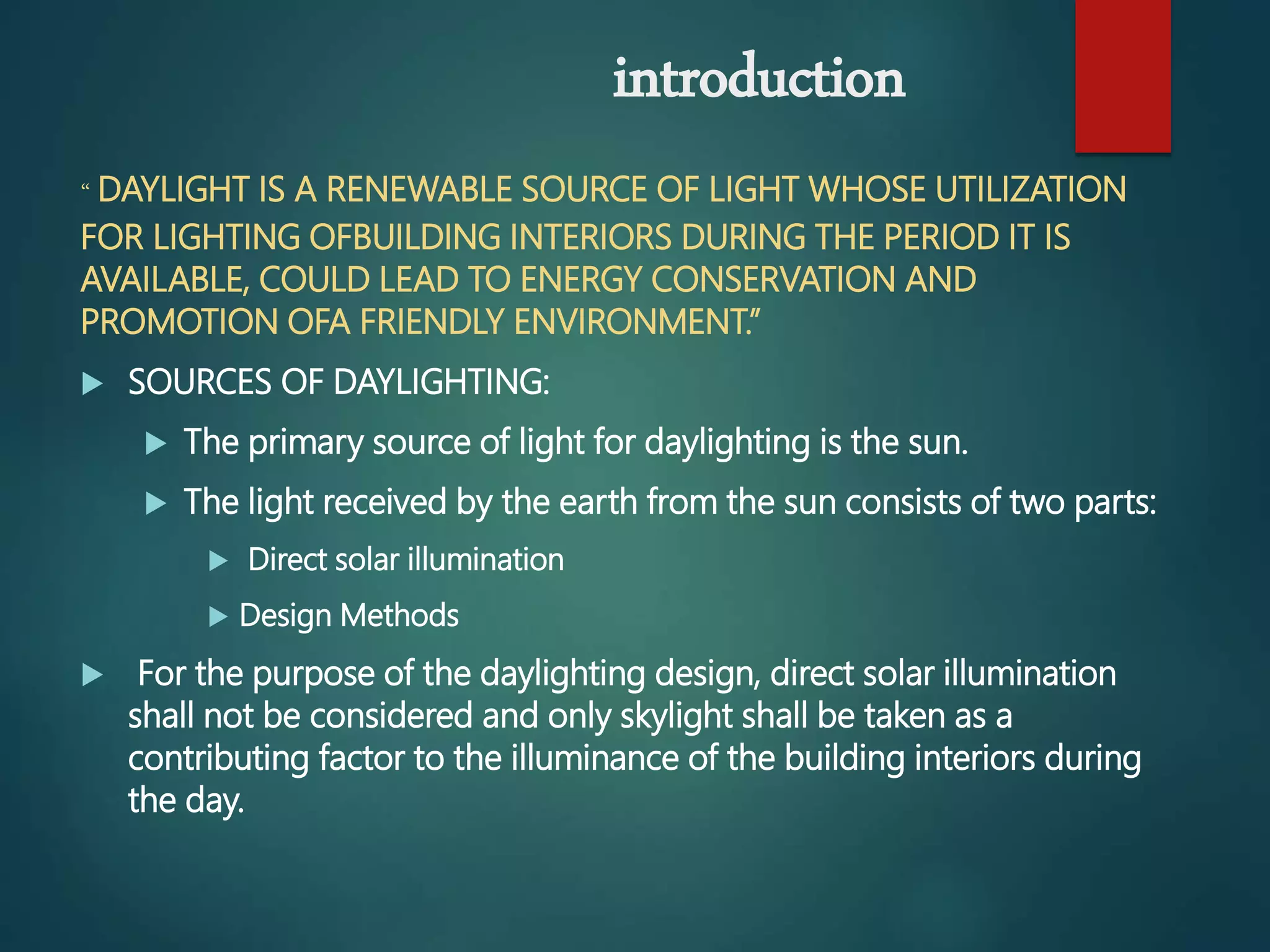 introduction

“ DAYLIGHT IS A RENEWABLE SOURCE OF LIGHT WHOSE UTILIZATION FOR LIGHTING OFBUILDING INTERIORS DURING THE PERIOD IT IS AVAILABLE, COULD LEAD TO ENERGY CONSERVATION AND PROMOTION OFA FRIENDLY ENVIRONMENT.”

SOURCES OF DAYLIGHTING:

The primary source of light for daylighting is the sun.

The light received by the earth from the sun consists of two parts:

Direct solar illumination

Design Methods

For the purpose of the daylighting design, direct solar illumination shall not be considered and only skylight shall be taken as a contributing factor to the illuminance of the building interiors during the day.